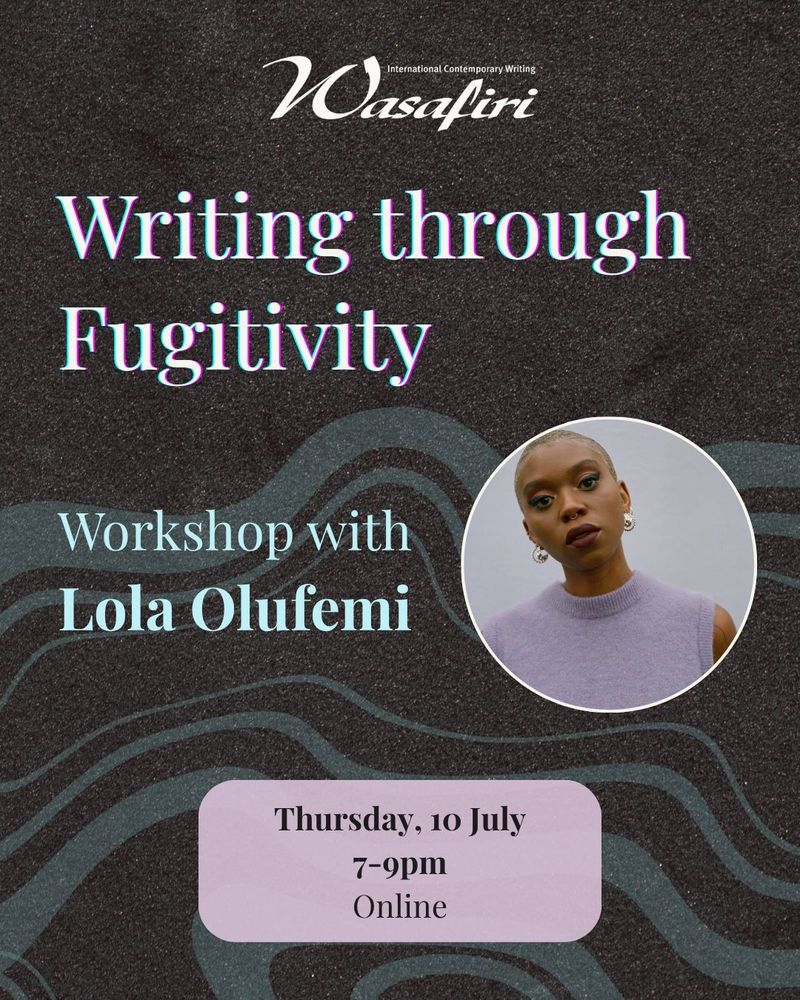 International Contemporary Writing
Wasafiri

Writing through Fugitivity

Workshop with
Lola Olufemi

Thursday, 10 July
7-9pm
Online